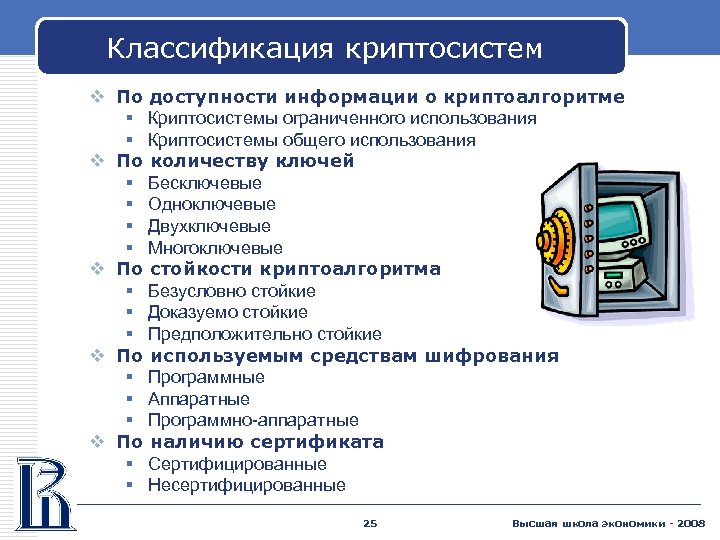 Классификация криптосистем

❖ По доступности информации о криптоалгоритме
▪ Криптосистемы ограниченного использования
▪ Криптосистемы общего использования
❖ По количеству ключей
▪ Бесключевые
▪ Одноключевые
▪ Двухключевые
▪ Многоключевые
❖ По стойкости криптоалгоритма
▪ Безусловно стойкие
▪ Доказуемо стойкие
▪ Предположительно стойкие
❖ По используемым средствам шифрования
▪ Программные
▪ Аппаратные
▪ Программно-аппаратные
❖ По наличию сертификата
▪ Сертифицированные
▪ Несертифицированные

25

Высшая школа экономики - 2008